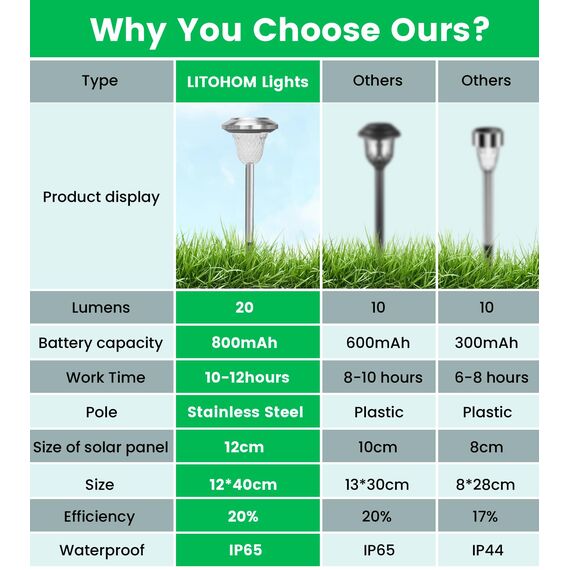 Why You Choose Ours?

| Type | LITOHOM Lights | Others | Others |
|---|---|---|---|
| Product display | | | |
| Lumens | 20 | 10 | 10 |
| Battery capacity | 800mAh | 600mAh | 300mAh |
| Work Time | 10-12hours | 8-10 hours | 6-8 hours |
| Pole | Stainless Steel | Plastic | Plastic |
| Size of solar panel | 12cm | 10cm | 8cm |
| Size | 12*40cm | 13*30cm | 8*28cm |
| Efficiency | 20% | 20% | 17% |
| Waterproof | IP65 | IP65 | IP44 |